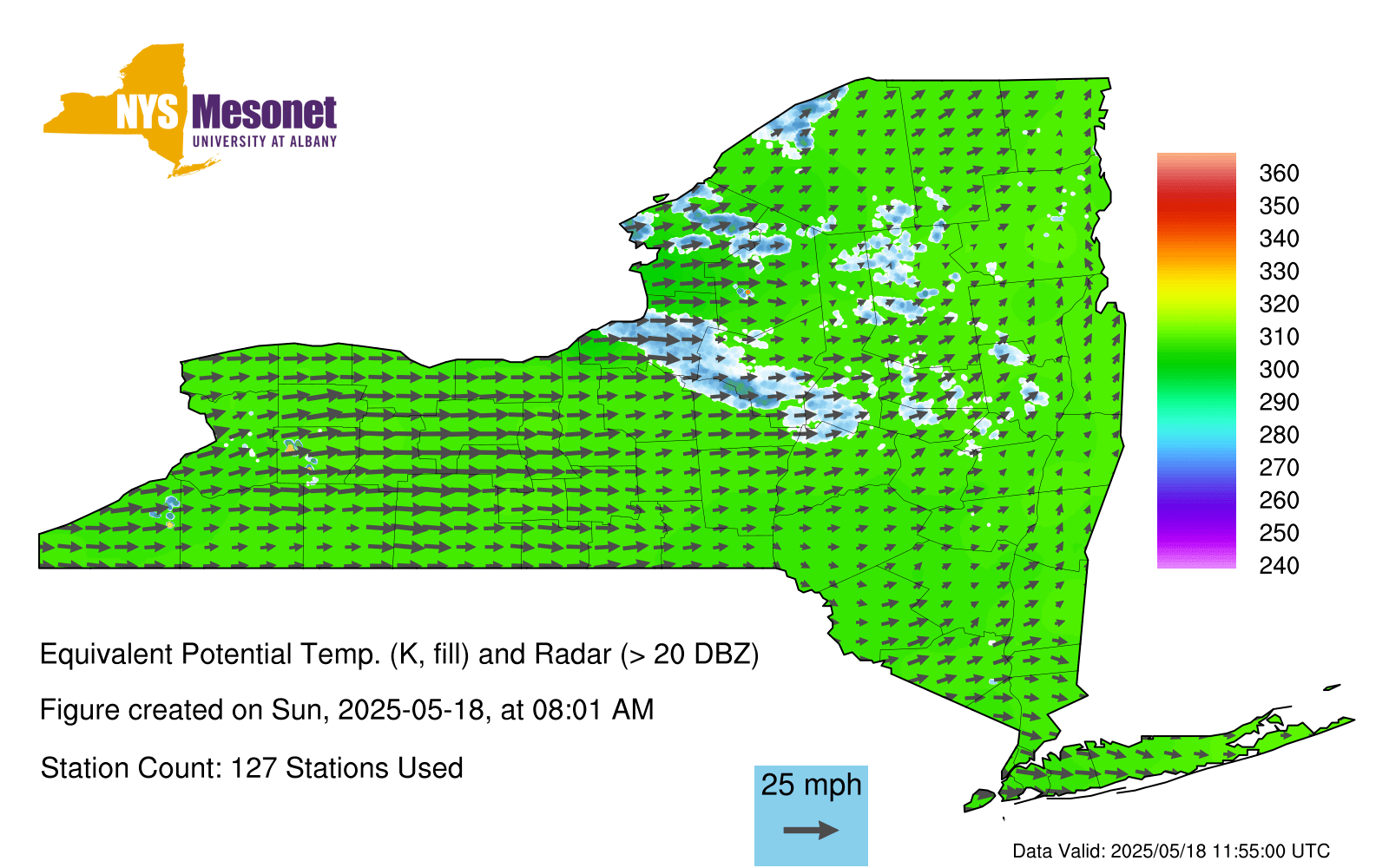 NYS Mesonet
UNIVERSITY AT ALBANY

360
350
340
330
320
310
300
290
280
270
260
250
240

Equivalent Potential Temp. (K, fill) and Radar (> 20 DBZ)

Figure created on Sun, 2025-05-18, at 08:01 AM

Station Count: 127 Stations Used

25 mph

Data Valid: 2025/05/18 11:55:00 UTC